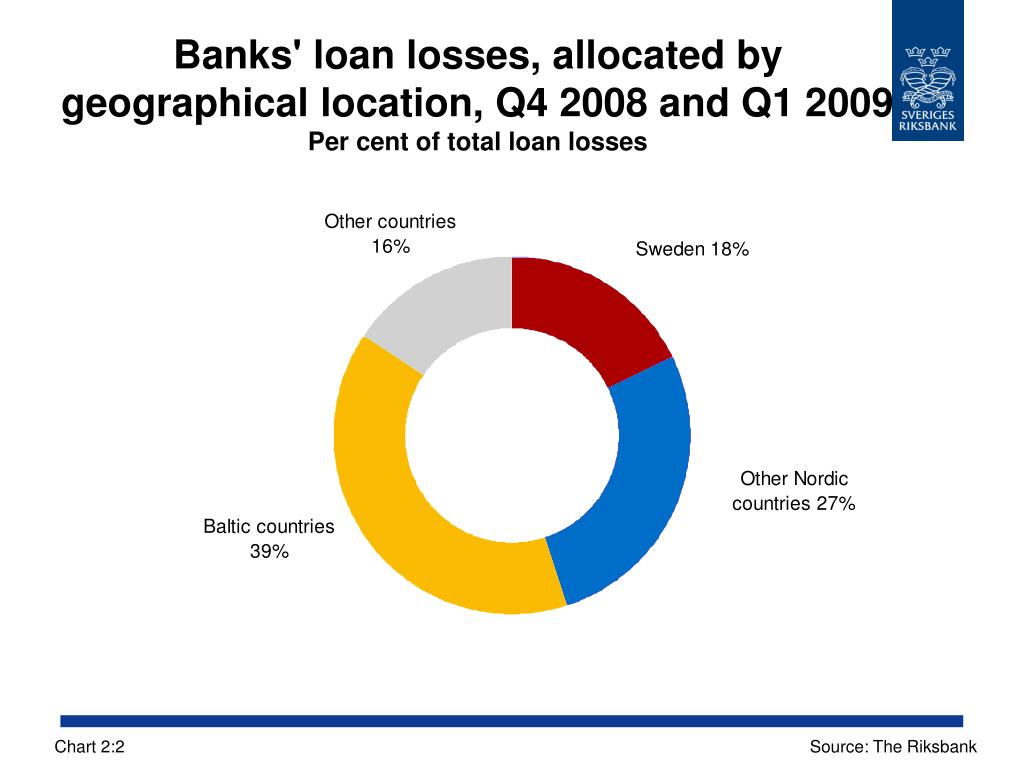 Banks' loan losses, allocated by geographical location, Q4 2008 and Q1 2009
Per cent of total loan losses

SVERIGES RIKSBANK

Other countries 16%

Sweden 18%

Other Nordic countries 27%

Baltic countries 39%

Chart 2:2

Source: The Riksbank